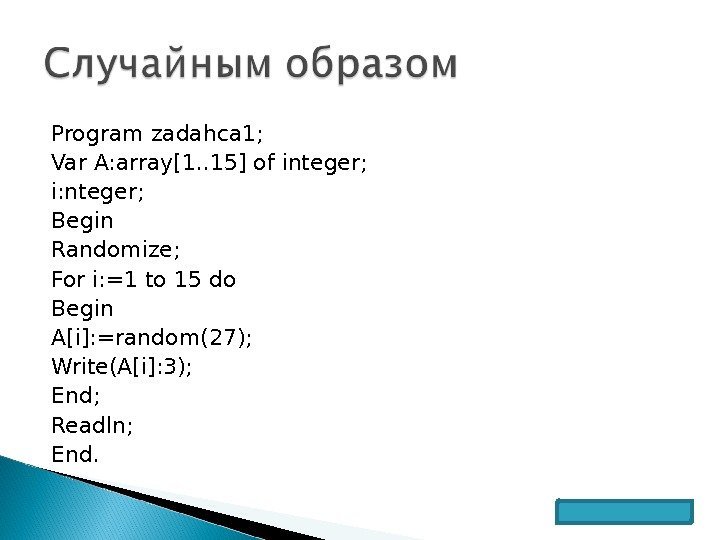 Случайным образом

Program zadahca1;
Var A:array[1..15] of integer;
i:nteger;
Begin
Randomize;
For i:=1 to 15 do
Begin
A[i]:=random(27);
Write(A[i]:3);
End;
Readln;
End.